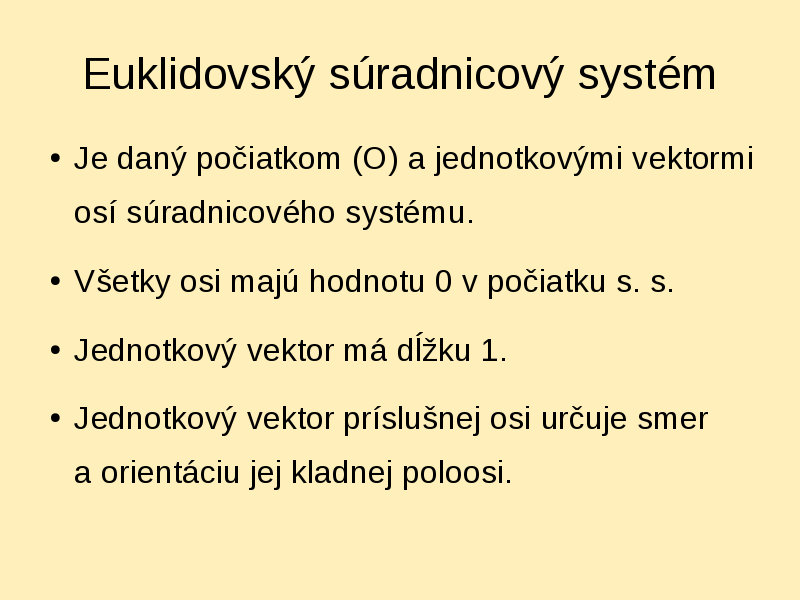 Euklidovský súradnicový systém

• Je daný počiatkom (O) a jednotkovými vektormi osí súradnicového systému.

• Všetky osi majú hodnotu 0 v počiatku s. s.

• Jednotkový vektor má dĺžku 1.

• Jednotkový vektor príslušnej osi určuje smer a orientáciu jej kladnej poloosi.